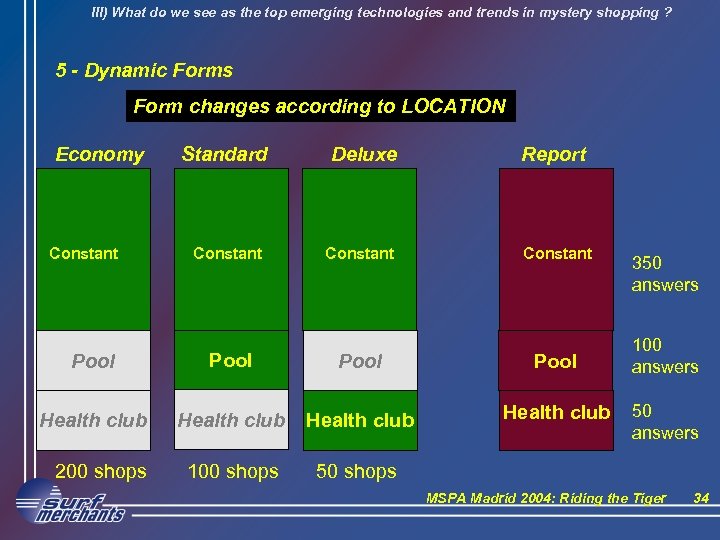 III) What do we see as the top emerging technologies and trends in mystery shopping ?

5 - Dynamic Forms

Form changes according to LOCATION

Economy

Constant

Pool

Health club

200 shops

Standard

Constant

Pool

Health club

100 shops

Deluxe

Constant

Pool

Health club

50 shops

Report

Constant

Pool

Health club

350 answers

100 answers

50 answers

surf merchants

MSPA Madrid 2004: Riding the Tiger 34